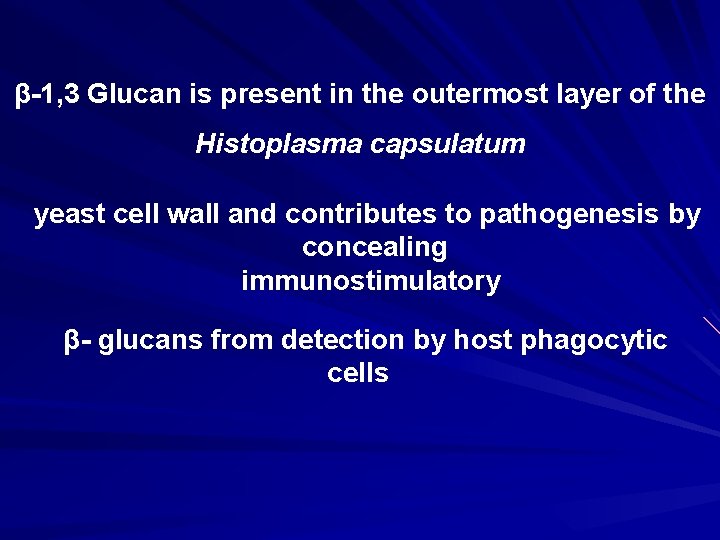 β-1,3 Glucan is present in the outermost layer of the

Histoplasma capsulatum

yeast cell wall and contributes to pathogenesis by concealing immunostimulatory

β- glucans from detection by host phagocytic cells